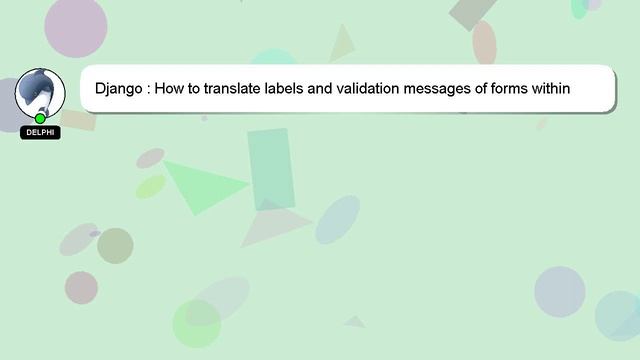 DELPHI

Django : How to translate labels and validation messages of forms within